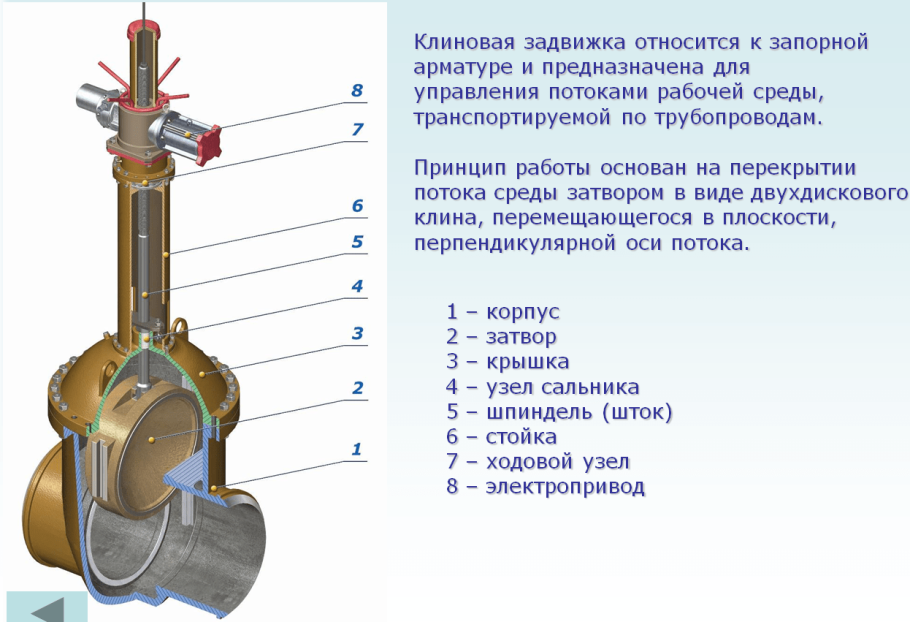 8
7
6
5
4
3
2
1

Клиновая задвижка относится к запорной арматуре и предназначена для управления потоками рабочей среды, транспортируемой по трубопроводам.

Принцип работы основан на перекрытии потока среды затвором в виде двухдискового клина, перемещающегося в плоскости, перпендикулярной оси потока.

1 – корпус
2 – затвор
3 – крышка
4 – узел сальника
5 – шпиндель (шток)
6 – стойка
7 – ходовой узел
8 – электропривод